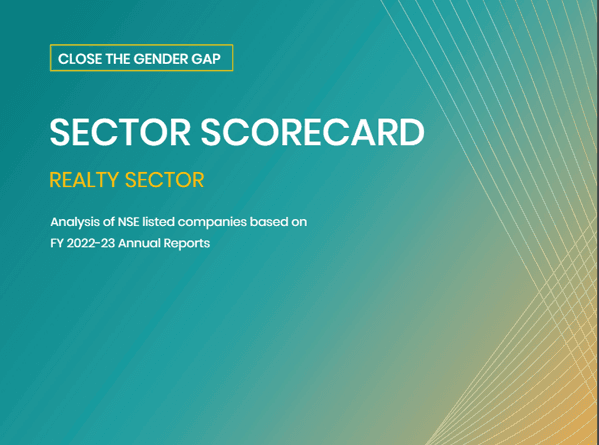 CLOSE THE GENDER GAP

SECTOR SCORECARD

REALTY SECTOR

Analysis of NSE listed companies based on FY 2022-23 Annual Reports